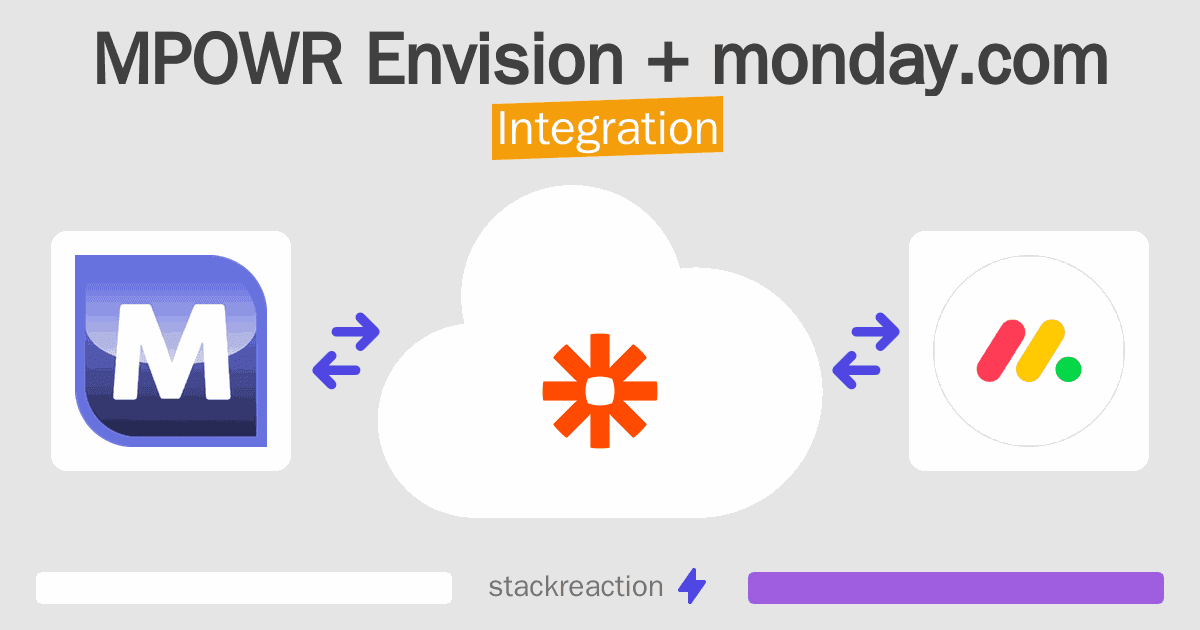 MPOWR Envision + monday.com
Integration

M

stackreaction